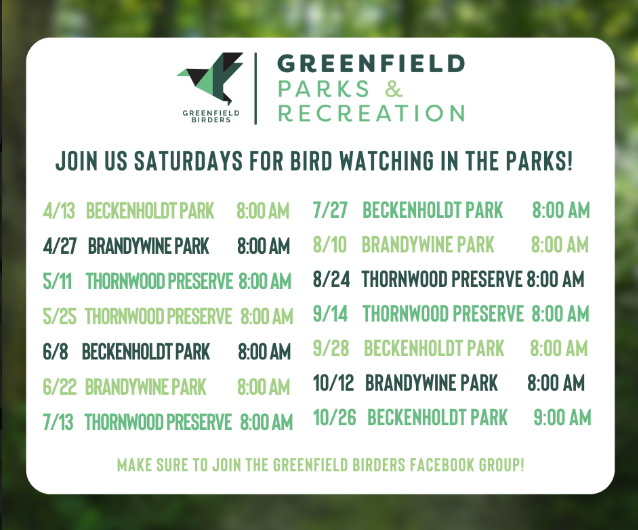 GREENFIELD BIRDERS

GREENFIELD
PARKS &
RECREATION

JOIN US SATURDAYS FOR BIRD WATCHING IN THE PARKS!

4/13 BECKENHOLDT PARK 8:00 AM
4/27 BRANDYWINE PARK 8:00 AM
5/11 THORNWOOD PRESERVE 8:00 AM
5/25 THORNWOOD PRESERVE 8:00 AM
6/8 BECKENHOLDT PARK 8:00 AM
6/22 BRANDYWINE PARK 8:00 AM
7/13 THORNWOOD PRESERVE 8:00 AM

7/27 BECKENHOLDT PARK 8:00 AM
8/10 BRANDYWINE PARK 8:00 AM
8/24 THORNWOOD PRESERVE 8:00 AM
9/14 THORNWOOD PRESERVE 8:00 AM
9/28 BECKENHOLDT PARK 8:00 AM
10/12 BRANDYWINE PARK 8:00 AM
10/26 BECKENHOLDT PARK 9:00 AM

MAKE SURE TO JOIN THE GREENFIELD BIRDERS FACEBOOK GROUP!